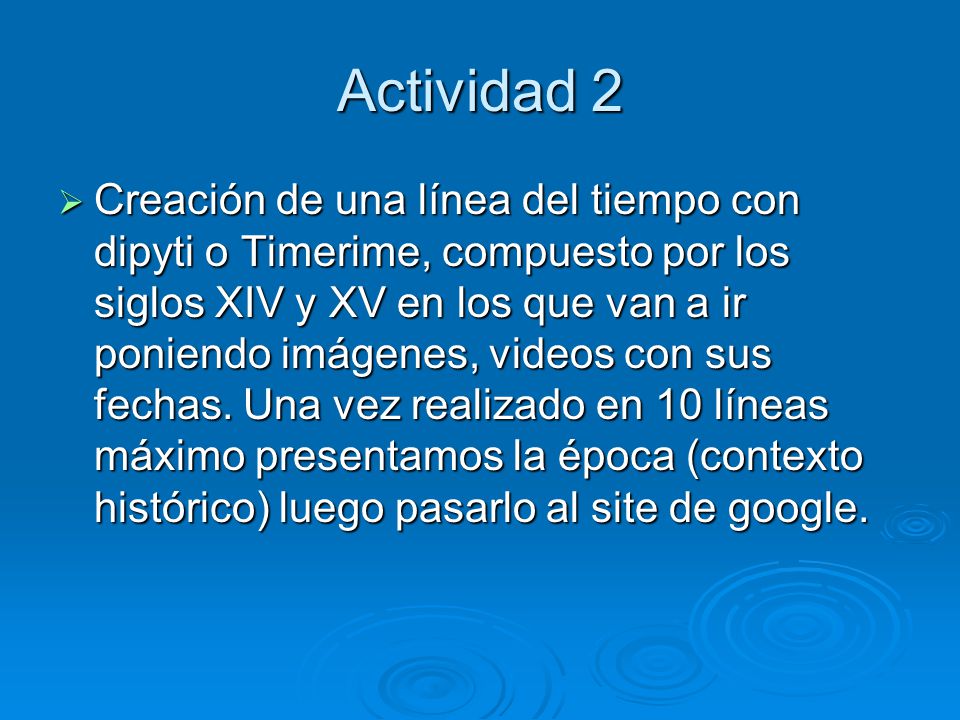 Actividad 2

➢ Creación de una línea del tiempo con dipyti o Timerime, compuesto por los siglos XIV y XV en los que van a ir poniendo imágenes, videos con sus fechas. Una vez realizado en 10 líneas máximo presentamos la época (contexto histórico) luego pasarlo al site de google.